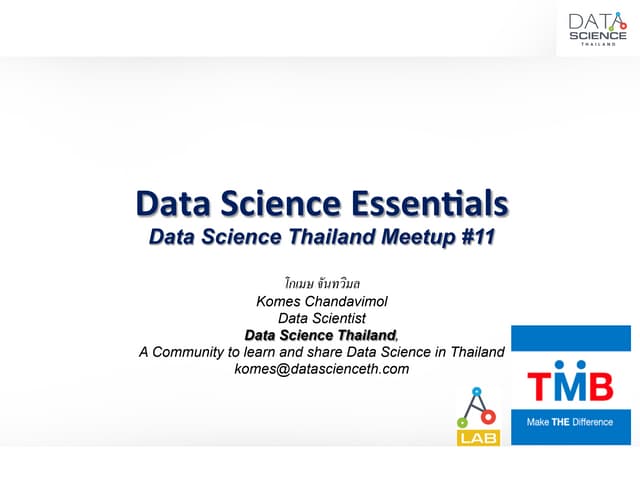 DATA SCIENCE THAILAND

Data Science Essentials
Data Science Thailand Meetup #11

โกเมษ จันทวิมล
Komes Chandavimol
Data Scientist
Data Science Thailand,
A Community to learn and share Data Science in Thailand
komes@datascienceth.com

LAB

TMB
Make THE Difference